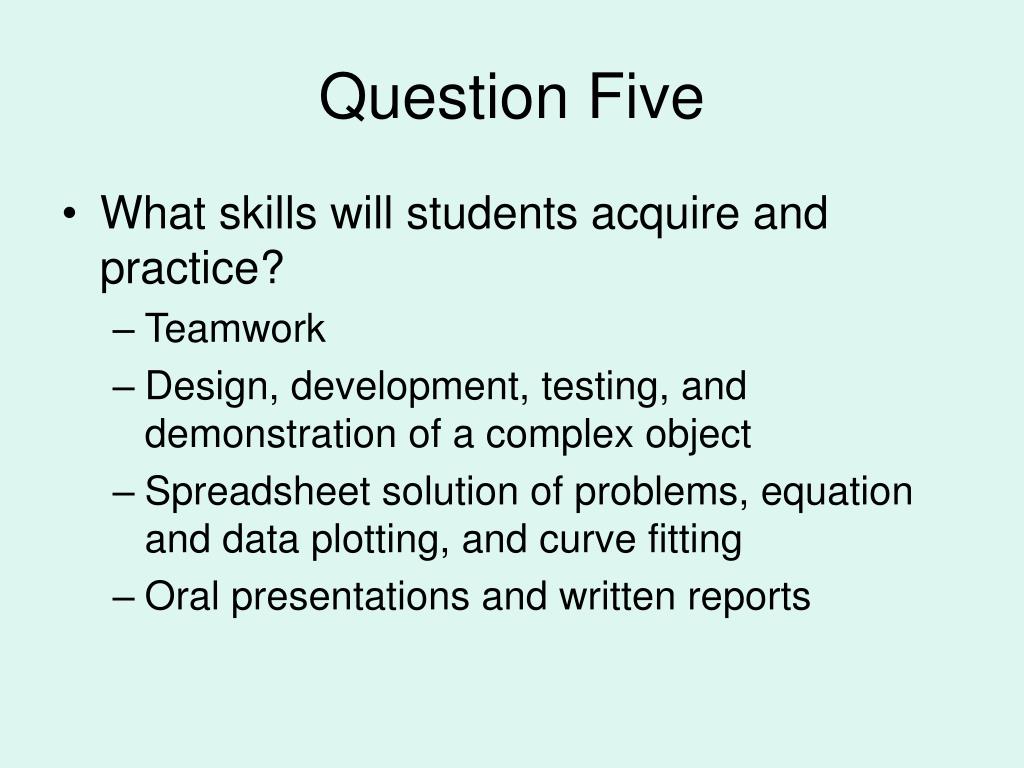 Question Five

• What skills will students acquire and practice?
– Teamwork
– Design, development, testing, and demonstration of a complex object
– Spreadsheet solution of problems, equation and data plotting, and curve fitting
– Oral presentations and written reports